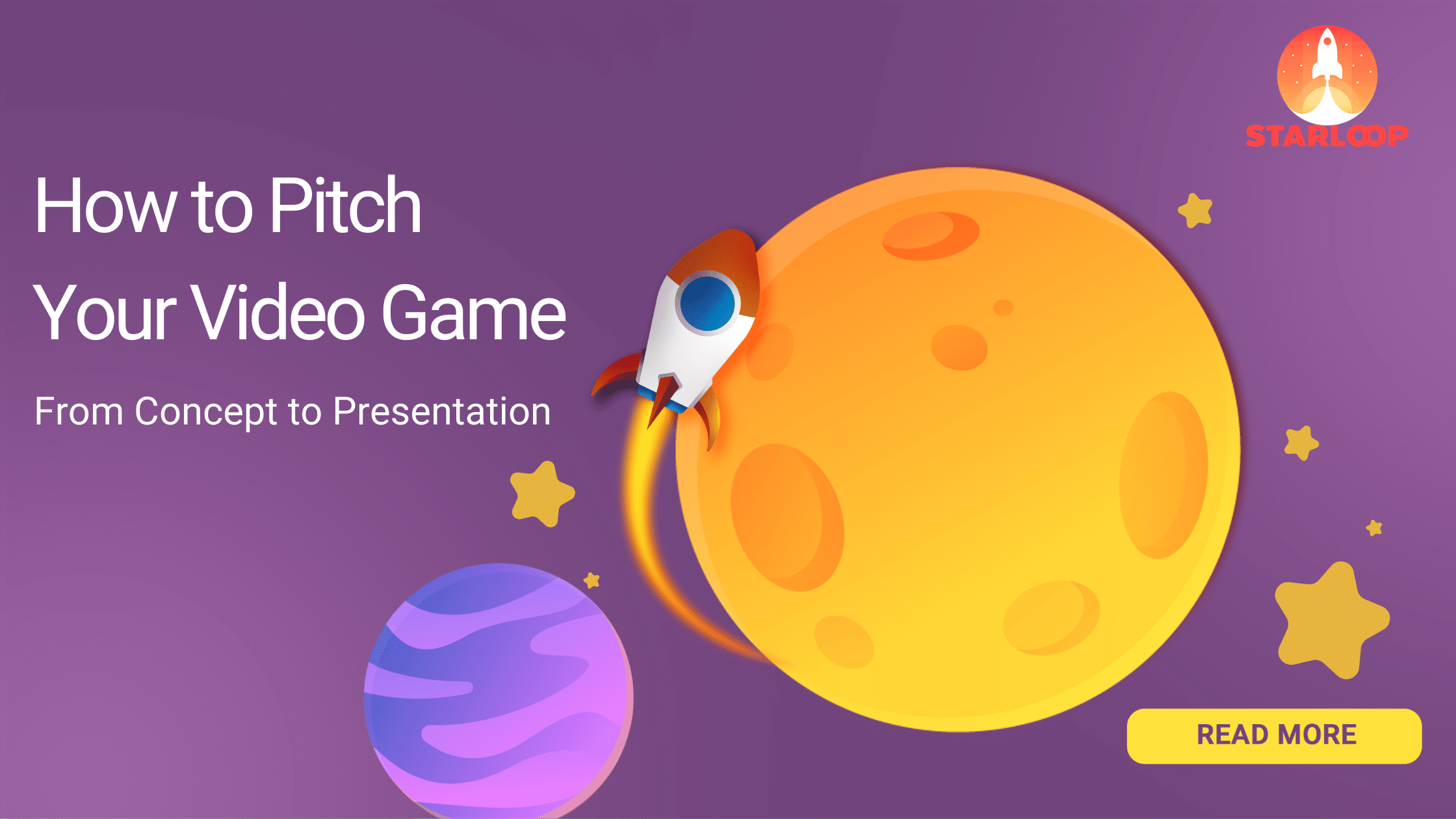 STARLOOP

How to Pitch Your Video Game

From Concept to Presentation

READ MORE